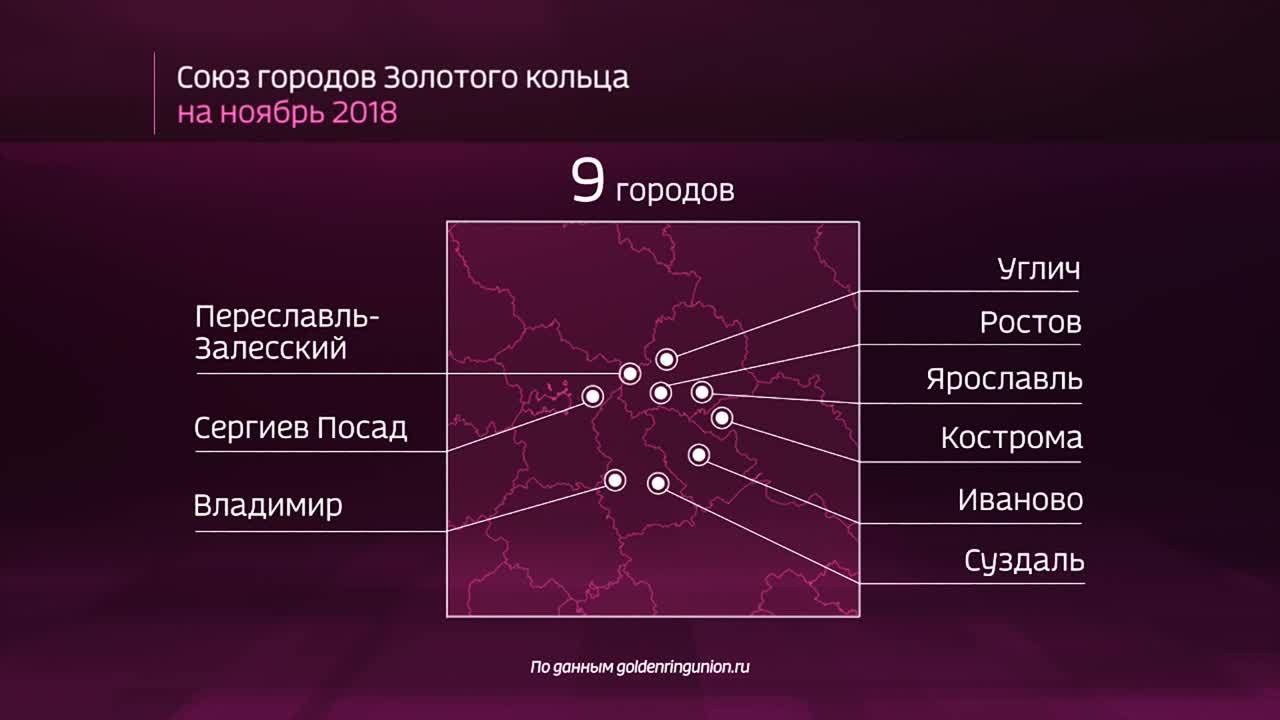 Союз городов Золотого кольца
на ноябрь 2018

9 городов

Переславль-Залесский

Сергиев Посад

Владимир

Углич

Ростов

Ярославль

Кострома

Иваново

Суздаль

По данным goldenringunion.ru